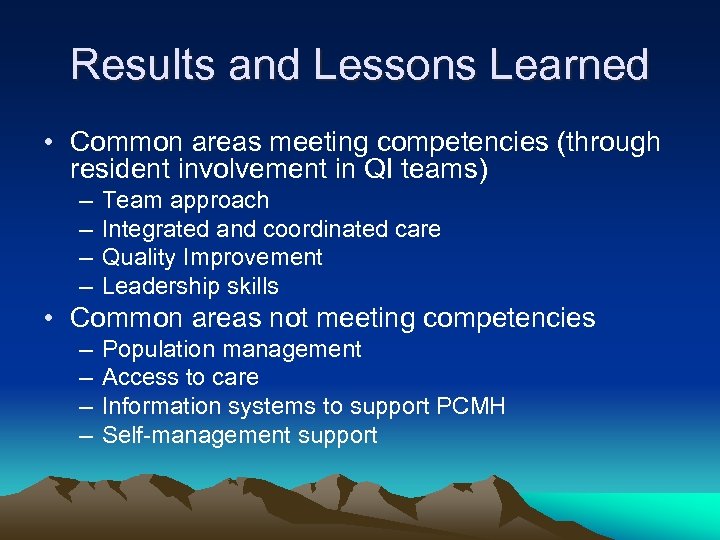 Results and Lessons Learned

• Common areas meeting competencies (through resident involvement in QI teams)
– Team approach
– Integrated and coordinated care
– Quality Improvement
– Leadership skills
• Common areas not meeting competencies
– Population management
– Access to care
– Information systems to support PCMH
– Self-management support